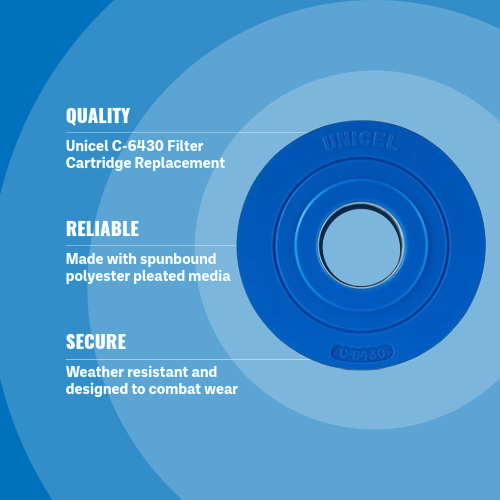 QUALITY

Unicel C-6430 Filter Cartridge Replacement

RELIABLE

Made with spunbound polyester pleated media

SECURE

Weather resistant and designed to combat wear

UNICEL

C-6430